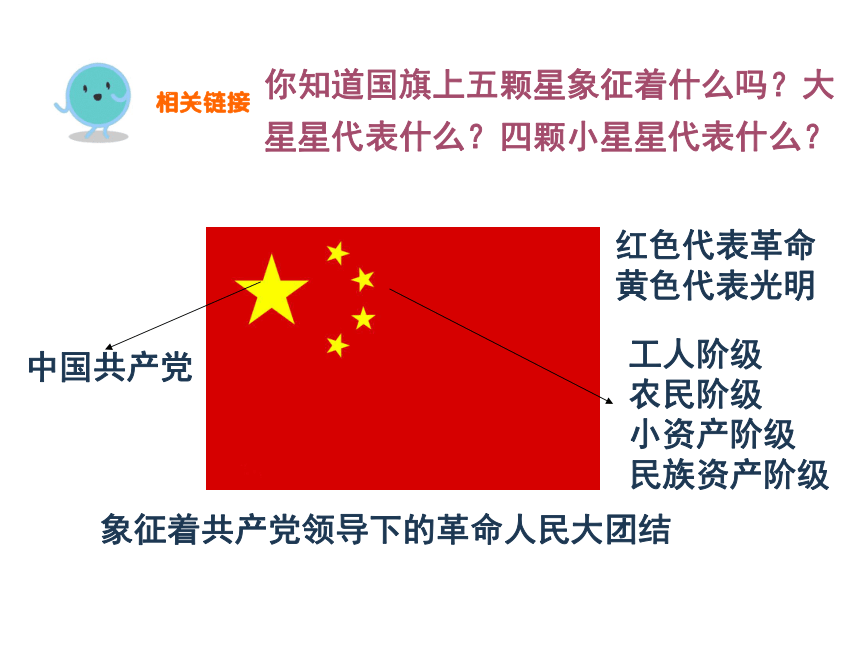 相关链接

你知道国旗上五颗星象征着什么吗？大星星代表什么？四颗小星星代表什么？

红色代表革命
黄色代表光明

中国共产党

工人阶级
农民阶级
小资产阶级
民族资产阶级

象征着共产党领导下的革命人民大团结